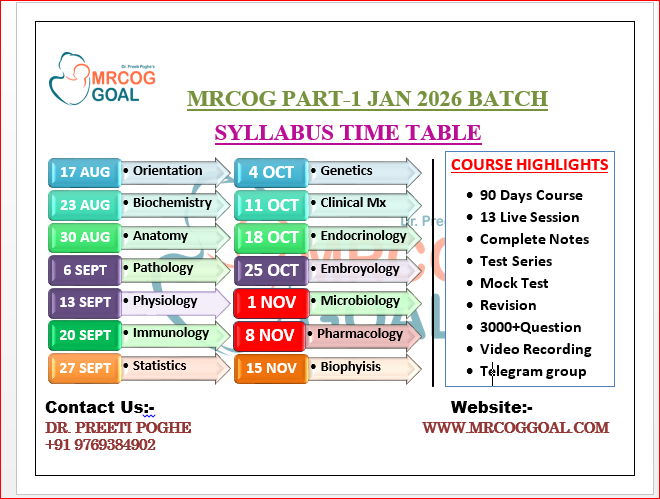 Dr. Preeti Poghe's
MRCOG GOAL

MRCOG PART-1 JAN 2026 BATCH

SYLLABUS TIME TABLE

17 AUG • Orientation
23 AUG • Biochemistry
30 AUG • Anatomy
6 SEPT • Pathology
13 SEPT • Physiology
20 SEPT • Immunology
27 SEPT • Statistics

4 OCT • Genetics
11 OCT • Clinical Mx
18 OCT • Endocrinology
25 OCT • Embroyology
1 NOV • Microbiology
8 NOV • Pharmacology
15 NOV • Biophyisis

COURSE HIGHLIGHTS
• 90 Days Course
• 13 Live Session
• Complete Notes
• Test Series
• Mock Test
• Revision
• 3000+Question
• Video Recording
• Telegram group

Contact Us:-
DR. PREETI POGHE
+91 9769384902

Website:-
WWW.MRCOGGOAL.COM